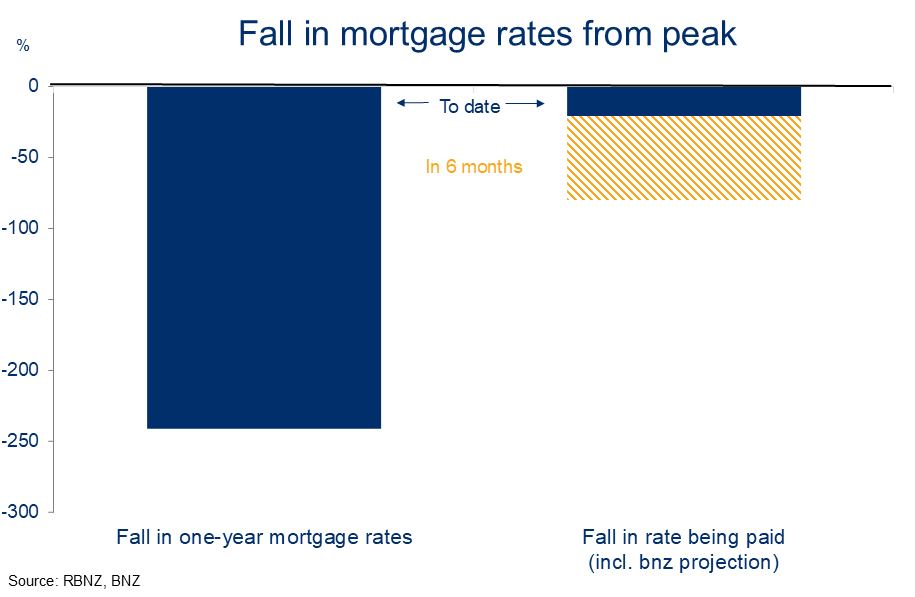 Fall in mortgage rates from peak

%

0
-50
-100
-150
-200
-250
-300

To date

In 6 months

Fall in one-year mortgage rates

Fall in rate being paid (incl. bnz projection)

Source: RBNZ, BNZ